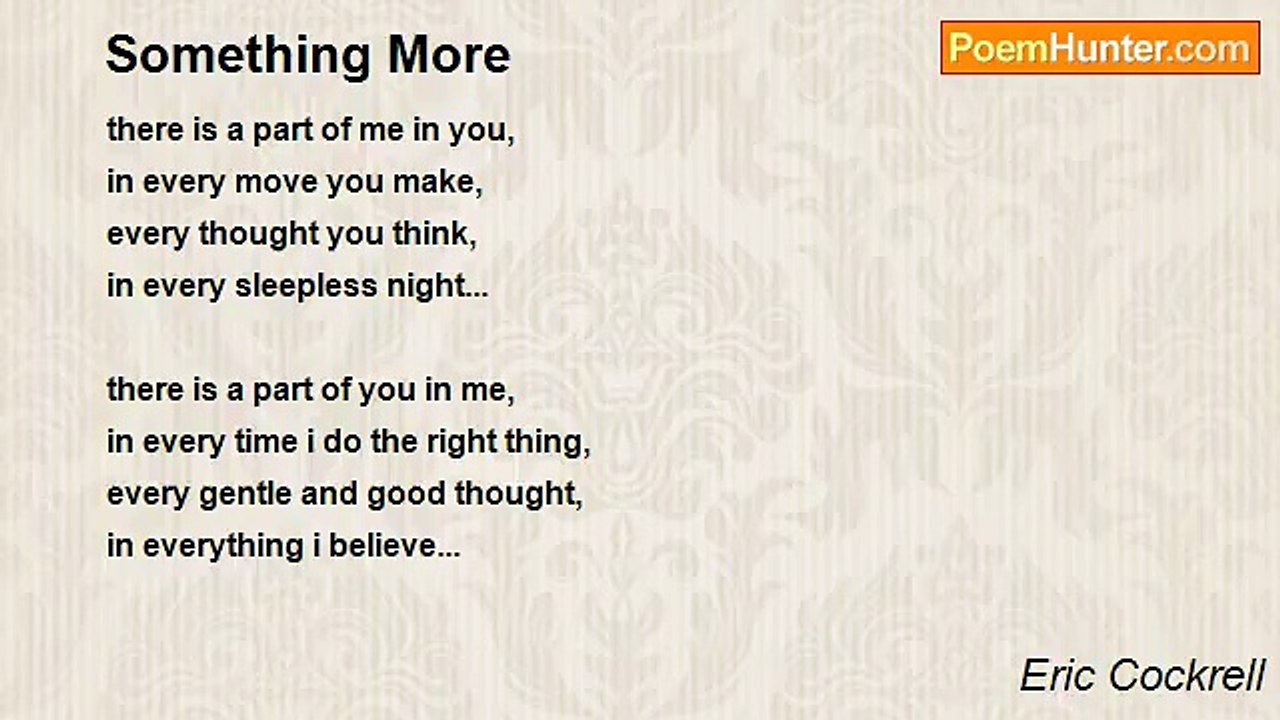 Something More

PoemHunter.com

there is a part of me in you,
in every move you make,
every thought you think,
in every sleepless night...

there is a part of you in me,
in every time i do the right thing,
every gentle and good thought,
in everything i believe...

Eric Cockrell